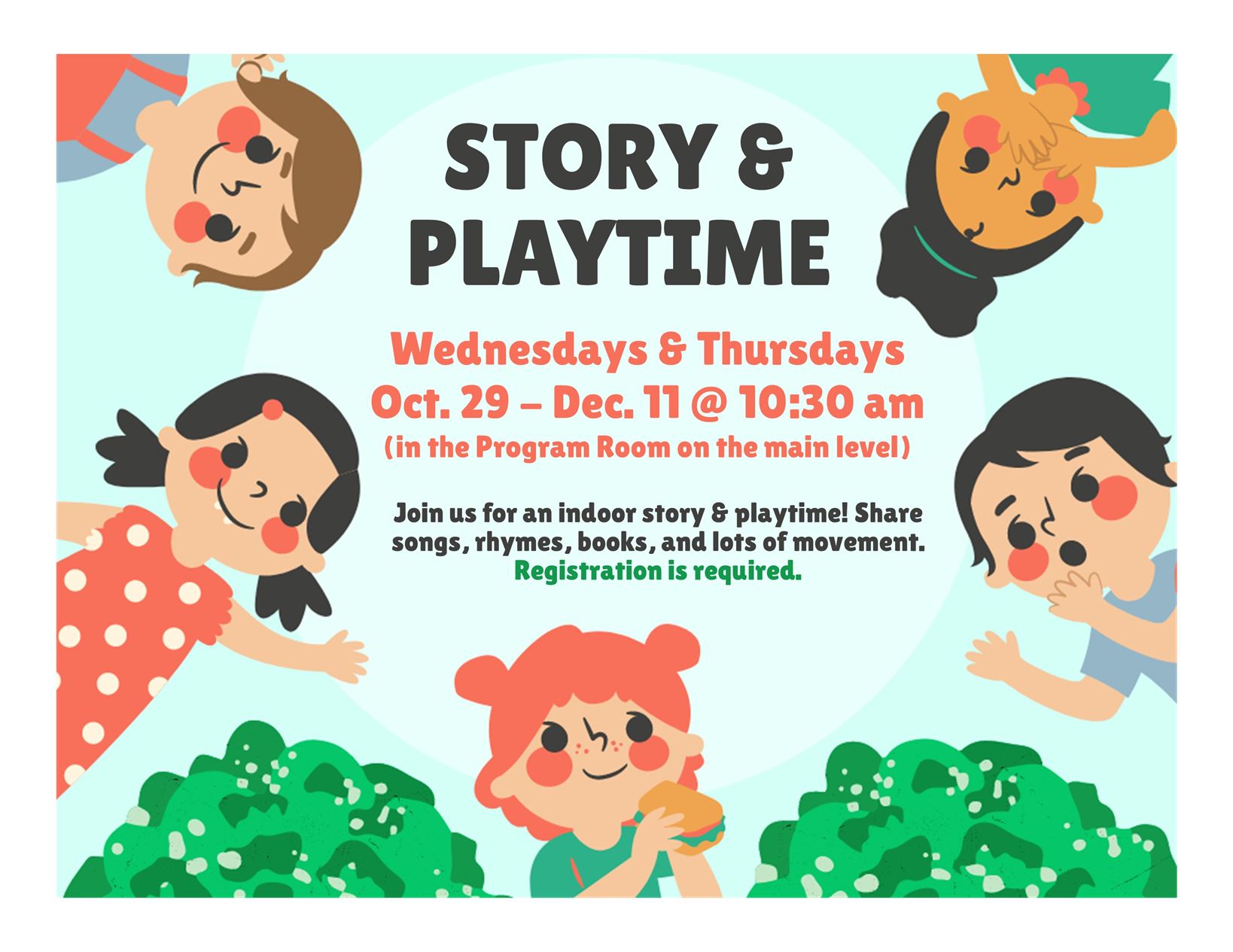 STORY & PLAYTIME

Wednesdays & Thursdays
Oct. 29 – Dec. 11 @ 10:30 am
(in the Program Room on the main level)

Join us for an indoor story & playtime! Share songs, rhymes, books, and lots of movement.
Registration is required.